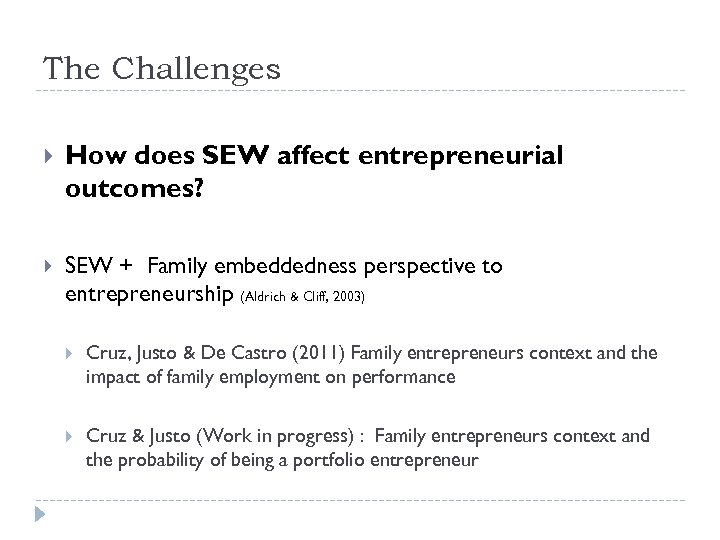 The Challenges

How does SEW affect entrepreneurial outcomes?

SEW + Family embeddedness perspective to entrepreneurship (Aldrich & Cliff, 2003)

Cruz, Justo & De Castro (2011) Family entrepreneurs context and the impact of family employment on performance

Cruz & Justo (Work in progress) : Family entrepreneurs context and the probability of being a portfolio entrepreneur